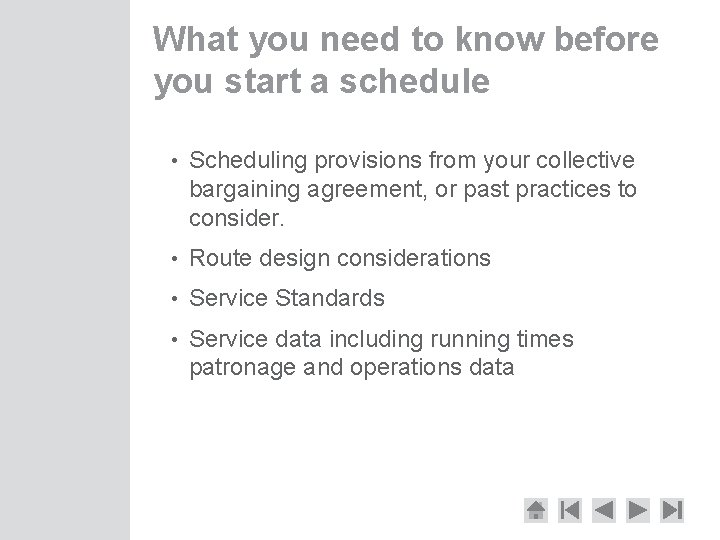 What you need to know before you start a schedule

• Scheduling provisions from your collective bargaining agreement, or past practices to consider.

• Route design considerations

• Service Standards

• Service data including running times patronage and operations data